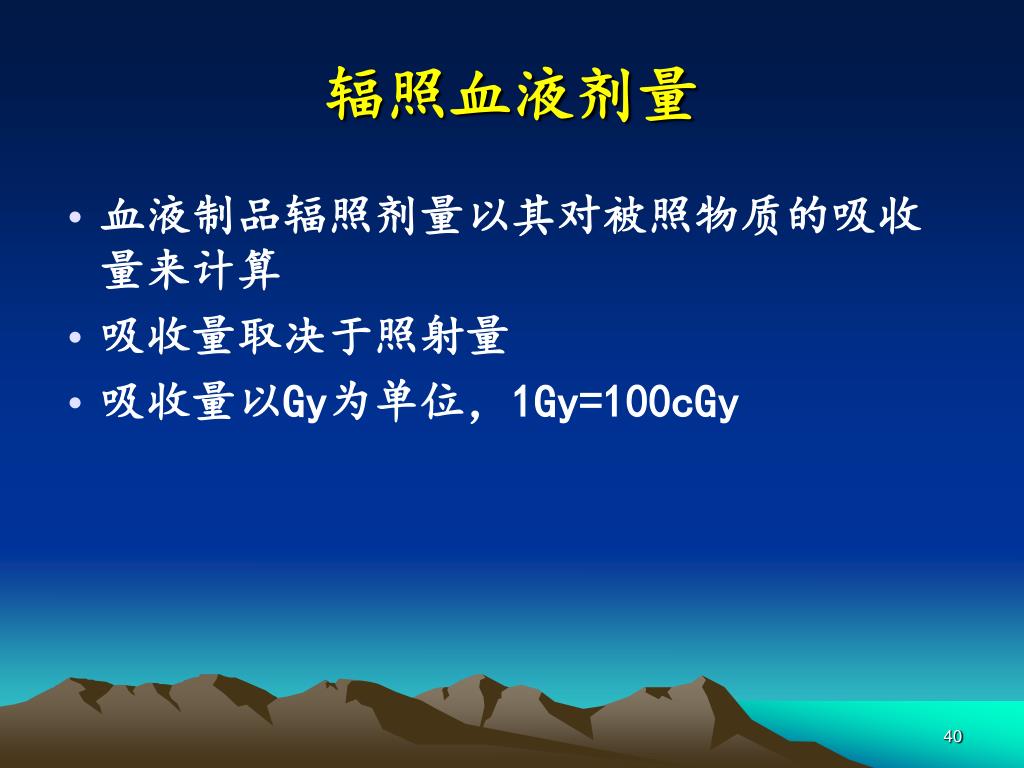 辐照血液剂量

• 血液制品辐照剂量以其对被照物质的吸收量来计算
• 吸收量取决于照射量
• 吸收量以Gy为单位，1Gy=100cGy

40